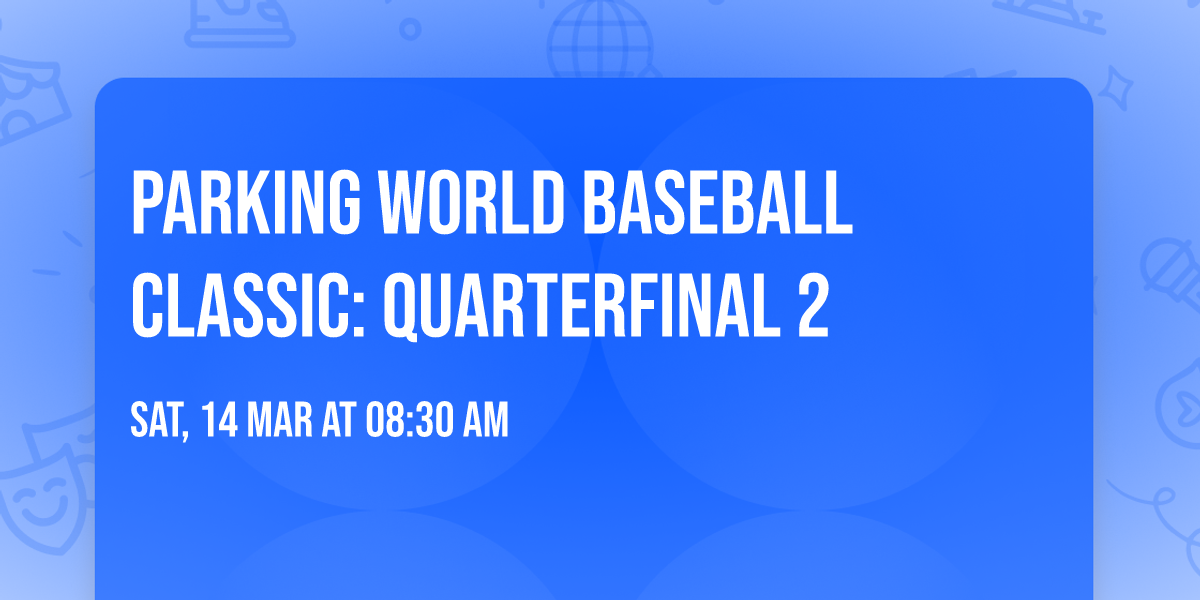 PARKING WORLD BASEBALL CLASSIC: QUARTERFINAL 2

SAT, 14 MAR AT 08:30 AM